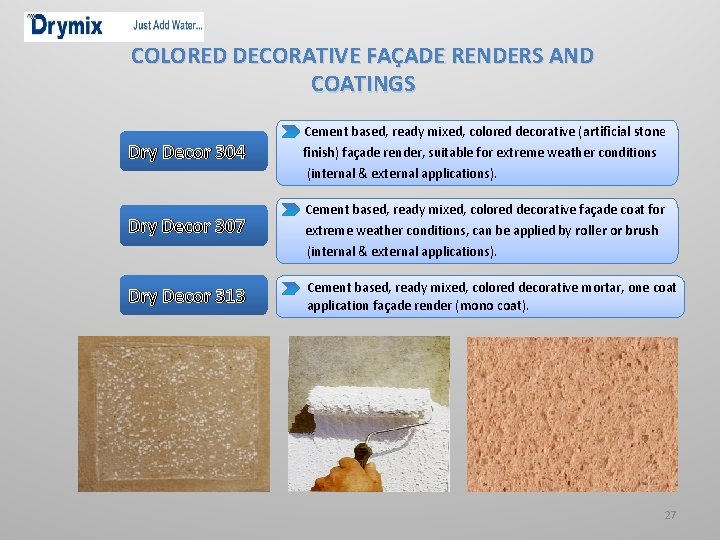 Drymix Just Add Water...

COLORED DECORATIVE FAÇADE RENDERS AND COATINGS

Dry Decor 304

Cement based, ready mixed, colored decorative (artificial stone finish) façade render, suitable for extreme weather conditions (internal & external applications).

Dry Decor 307

Cement based, ready mixed, colored decorative façade coat for extreme weather conditions, can be applied by roller or brush (internal & external applications).

Dry Decor 313

Cement based, ready mixed, colored decorative mortar, one coat application façade render (mono coat).

27